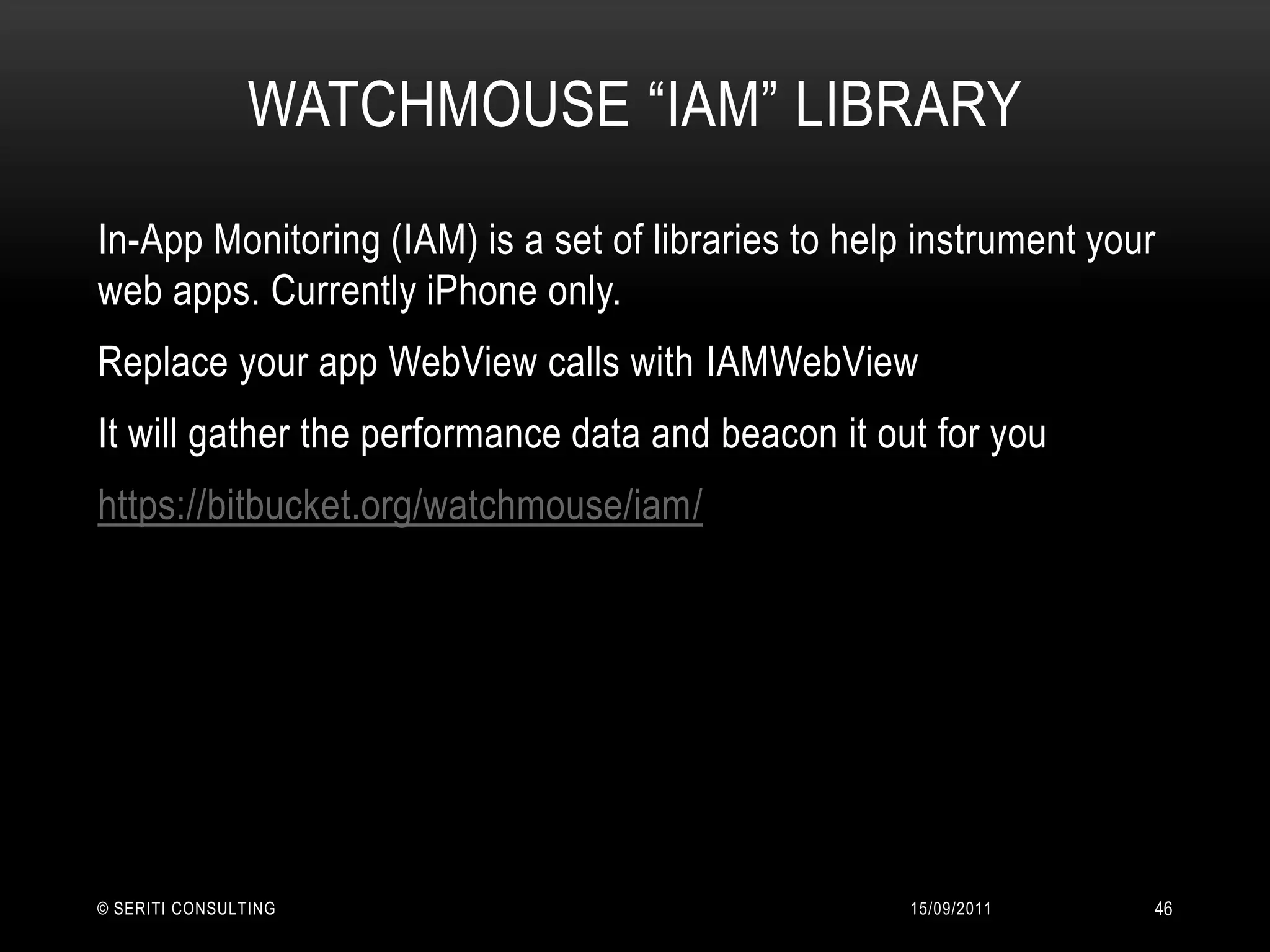 WATCHMOUSE “IAM” LIBRARY

In-App Monitoring (IAM) is a set of libraries to help instrument your web apps. Currently iPhone only.

Replace your app WebView calls with IAMWebView

It will gather the performance data and beacon it out for you

https://bitbucket.org/watchmouse/iam/

© SERITI CONSULTING

15/09/2011

46